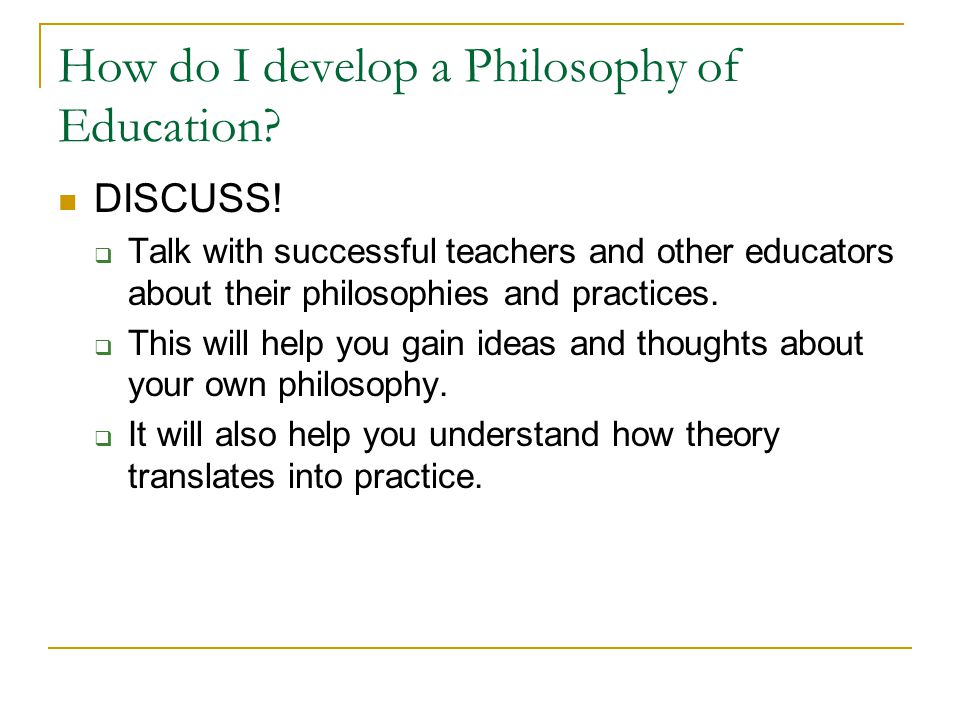 How do I develop a Philosophy of Education?

DISCUSS!

Talk with successful teachers and other educators about their philosophies and practices.

This will help you gain ideas and thoughts about your own philosophy.

It will also help you understand how theory translates into practice.